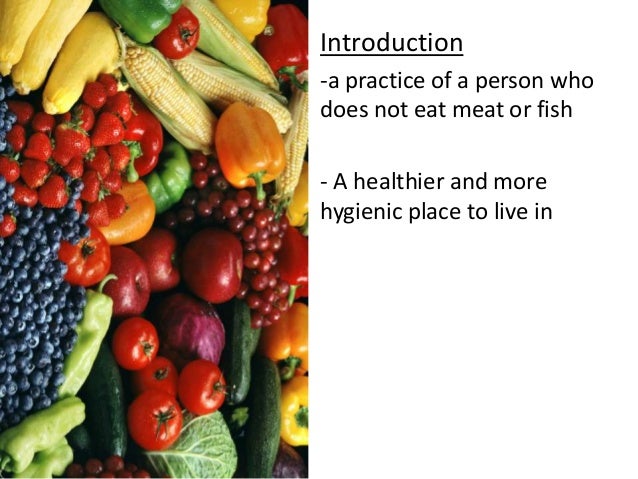 Introduction

-a practice of a person who does not eat meat or fish

- A healthier and more hygienic place to live in